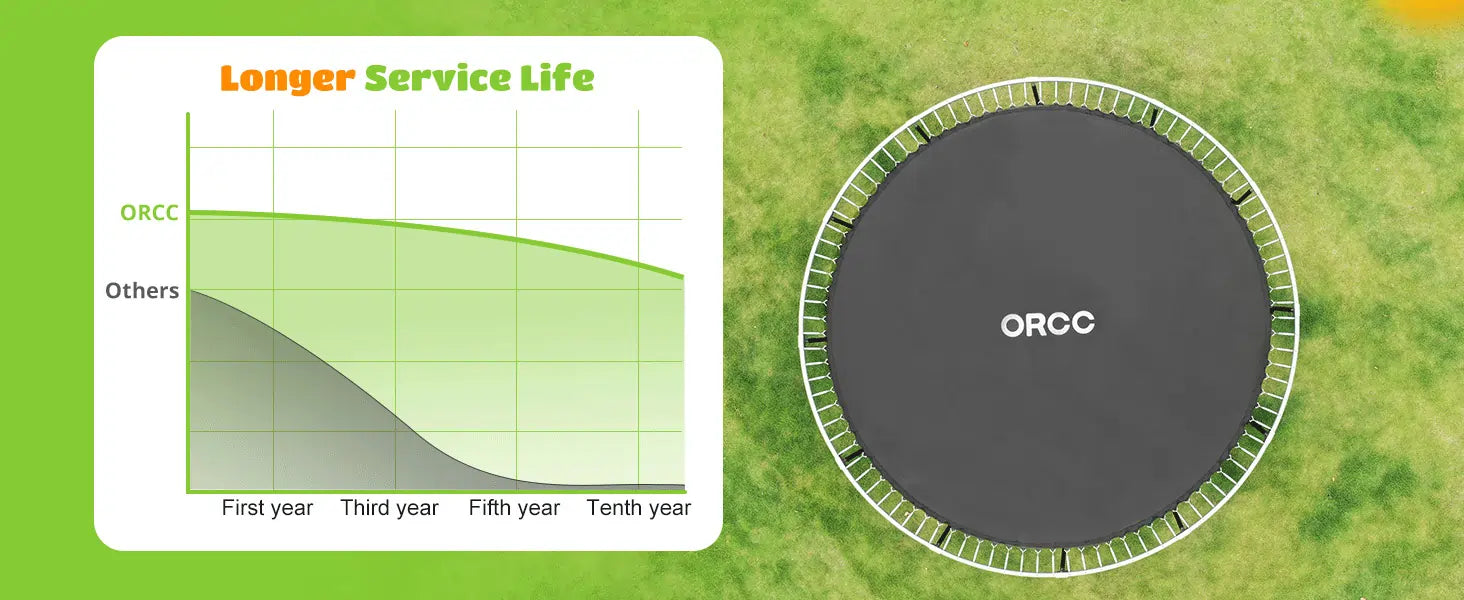 Longer Service Life

ORCC

Others

First year Third year Fifth year Tenth year

ORCC